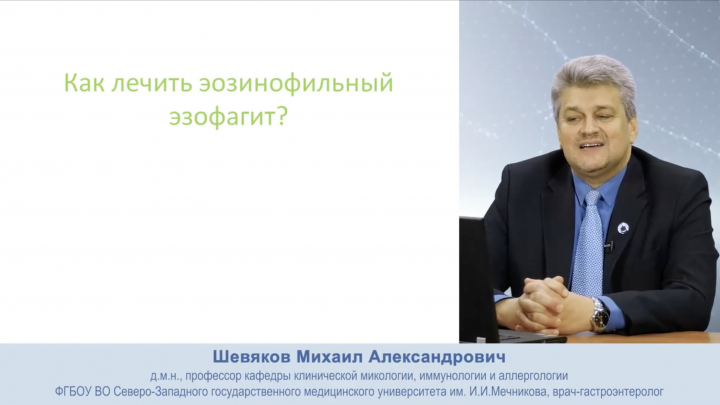 Как лечить эозинофильный эзофагит?

Шевяков Михаил Александрович
д.м.н., профессор кафедры клинической микологии, иммунологии и аллергологии
ФГБОУ ВО Северо-Западного государственного медицинского университета им. И.И.Мечникова, врач-гастроэнтеролог